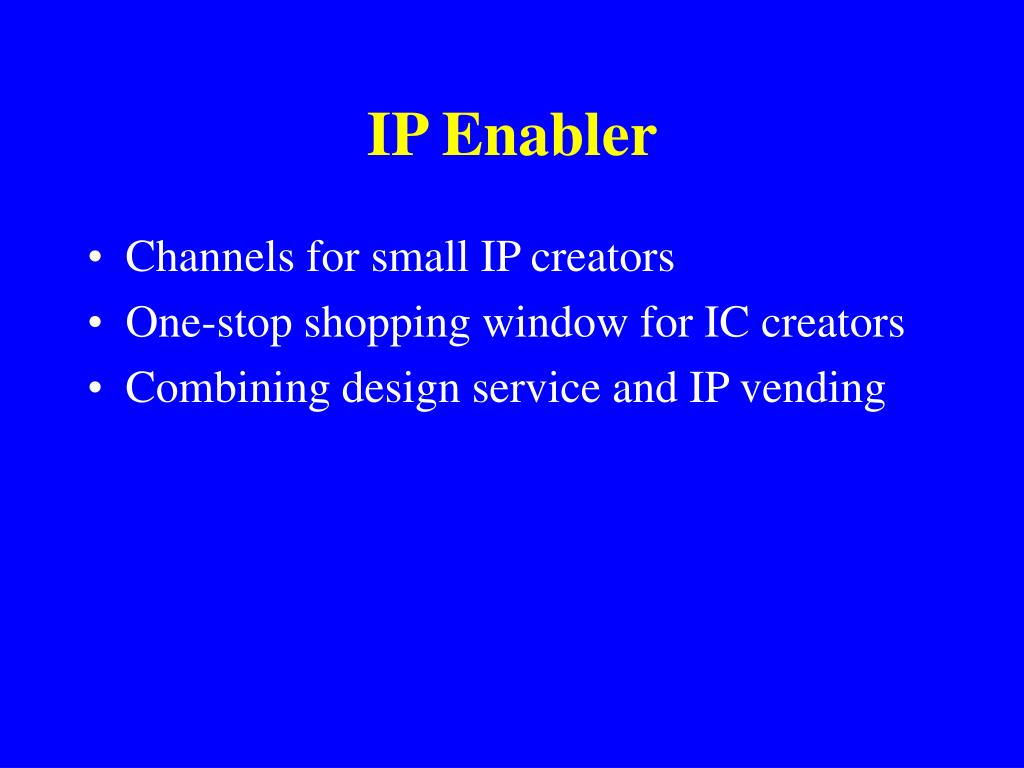 IP Enabler

• Channels for small IP creators
• One-stop shopping window for IC creators
• Combining design service and IP vending